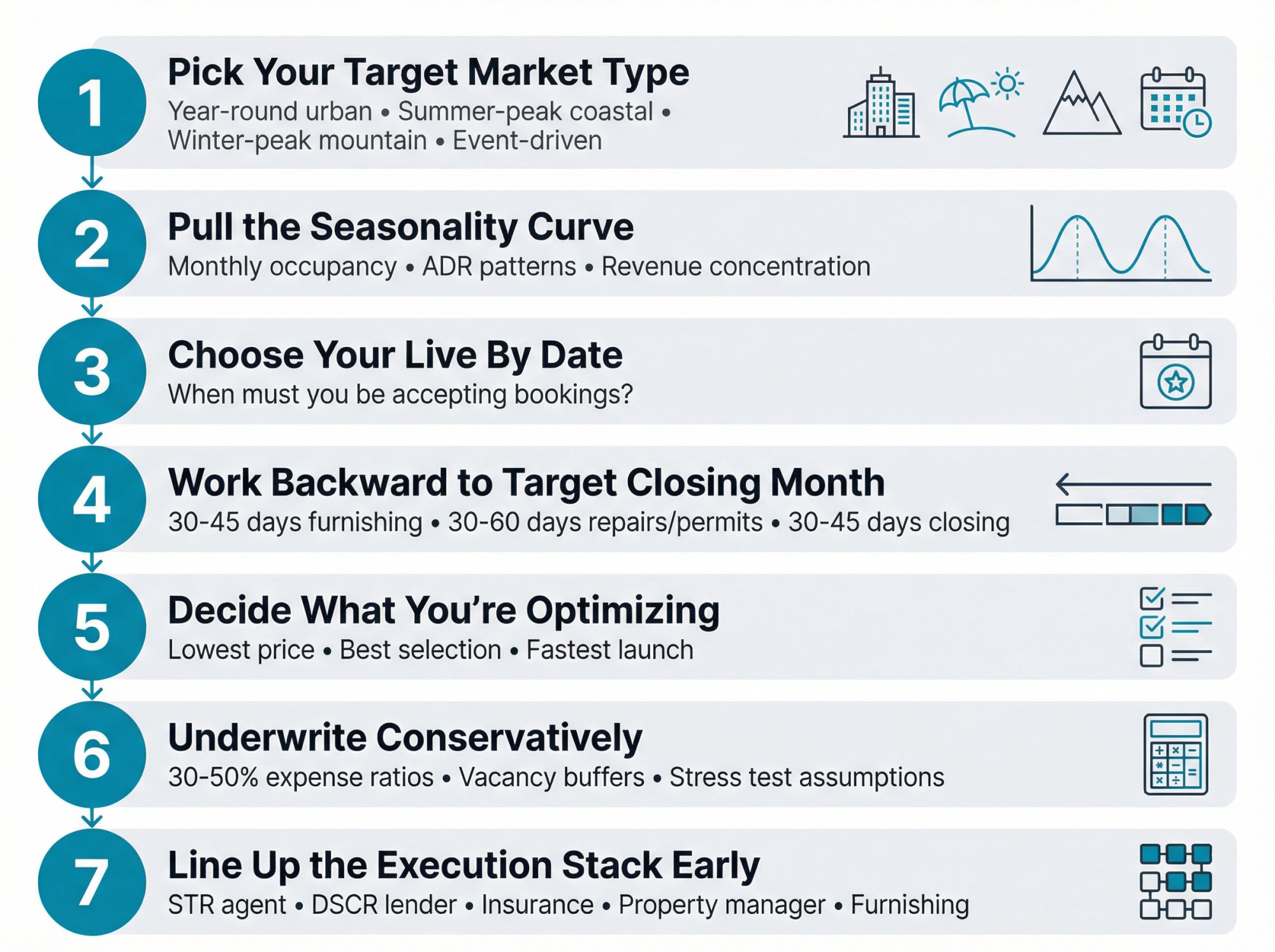 1
Pick Your Target Market Type
Year-round urban • Summer-peak coastal • Winter-peak mountain • Event-driven

2
Pull the Seasonality Curve
Monthly occupancy • ADR patterns • Revenue concentration

3
Choose Your Live By Date
When must you be accepting bookings?

4
Work Backward to Target Closing Month
30-45 days furnishing • 30-60 days repairs/permits • 30-45 days closing

5
Decide What You're Optimizing
Lowest price • Best selection • Fastest launch

6
Underwrite Conservatively
30-50% expense ratios • Vacancy buffers • Stress test assumptions

7
Line Up the Execution Stack Early
STR agent • DSCR lender • Insurance • Property manager • Furnishing